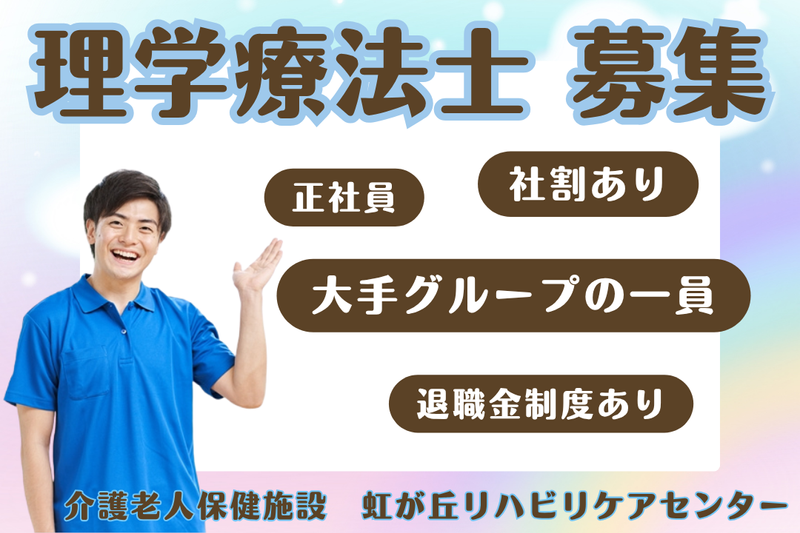 理学療法士 募集

正社員

社割あり

大手グループの一員

退職金制度あり

介護老人保健施設　虹が丘リハビリケアセンター